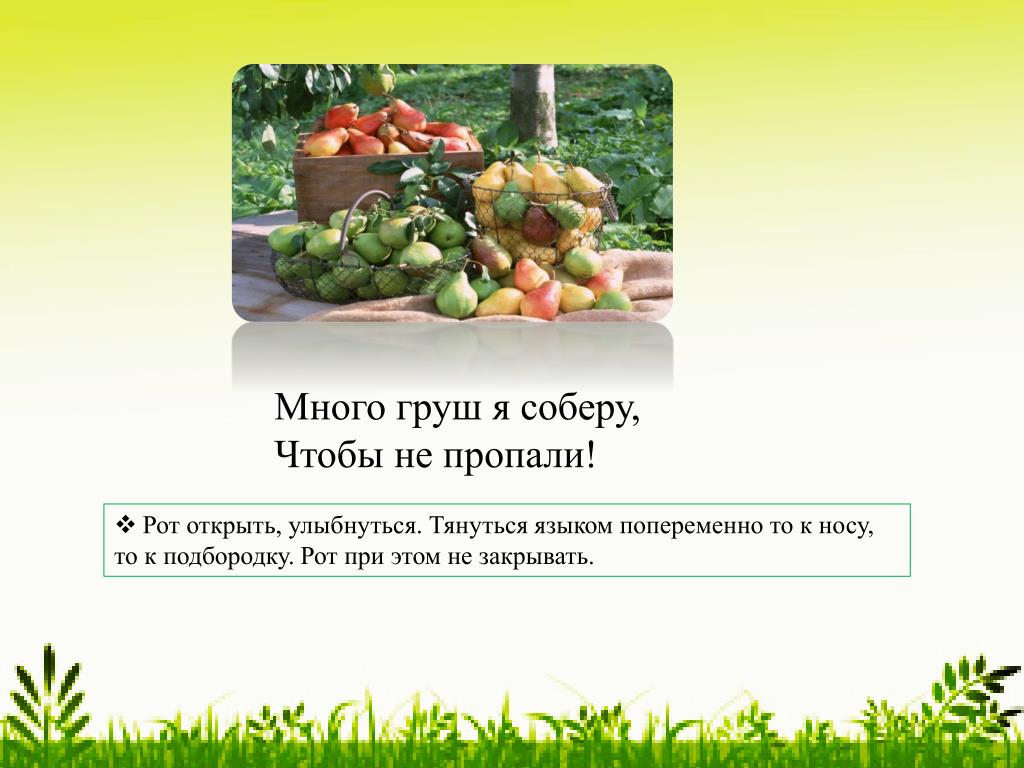 Много груш я соберу,
Чтобы не пропали!

❖ Рот открыть, улыбнуться. Тянуться языком попеременно то к носу, то к подбородку. Рот при этом не закрывать.